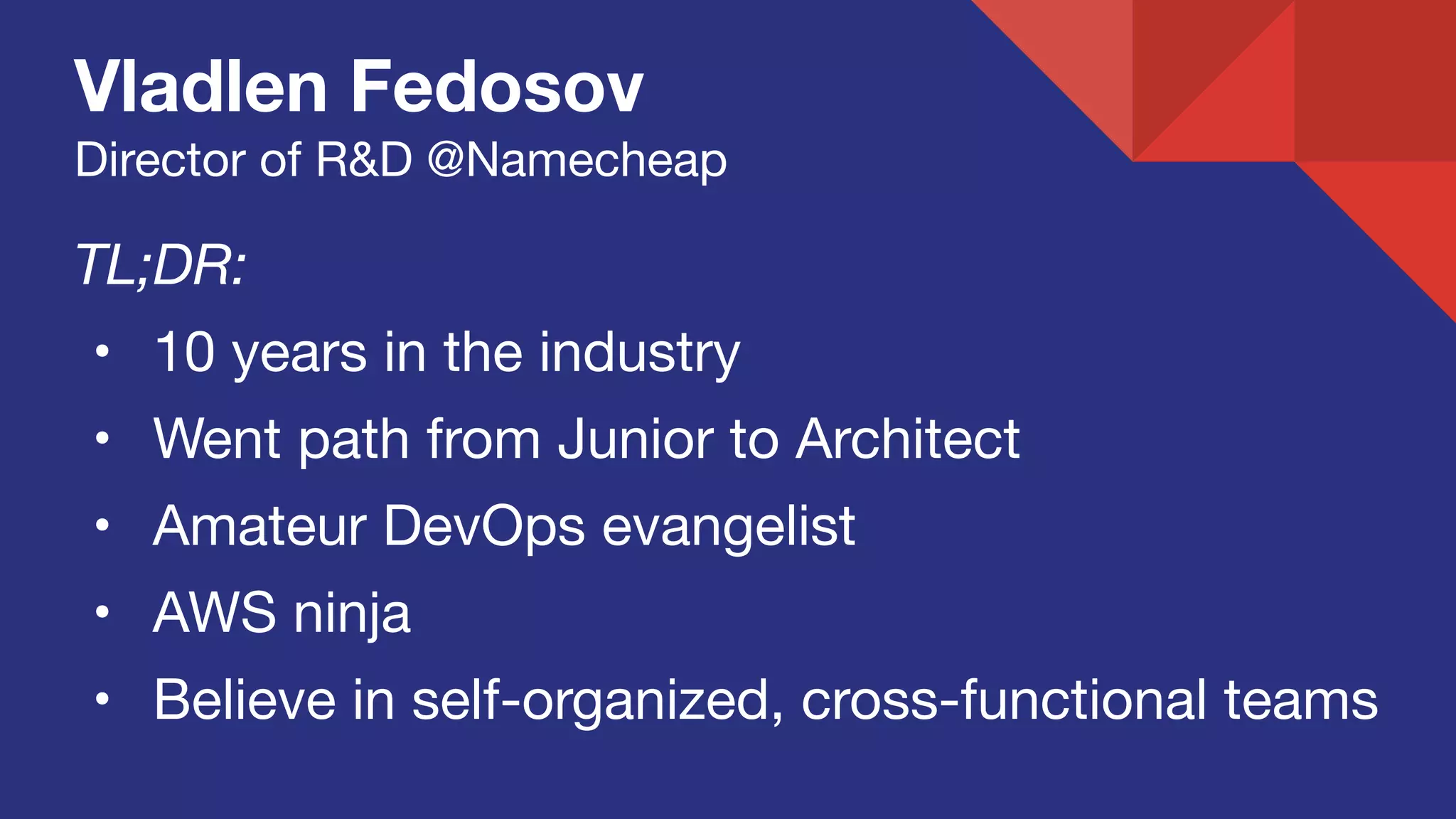 Vladlen Fedosov
Director of R&D @Namecheap

TL;DR:

• 10 years in the industry
• Went path from Junior to Architect
• Amateur DevOps evangelist
• AWS ninja
• Believe in self-organized, cross-functional teams